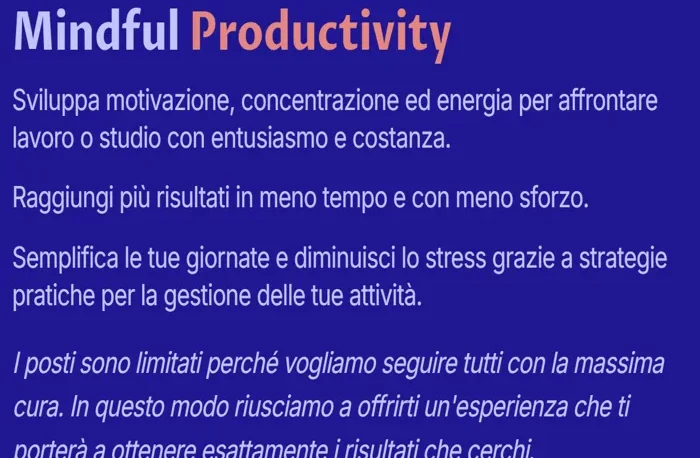 Mindful Productivity

Sviluppa motivazione, concentrazione ed energia per affrontare lavoro o studio con entusiasmo e costanza.

Raggiungi più risultati in meno tempo e con meno sforzo.

Semplifica le tue giornate e diminuisci lo stress grazie a strategie pratiche per la gestione delle tue attività.

I posti sono limitati perché vogliamo seguire tutti con la massima cura. In questo modo riusciamo a offrirti un'esperienza che ti porterà a ottenere esattamente i risultati che cerchi.